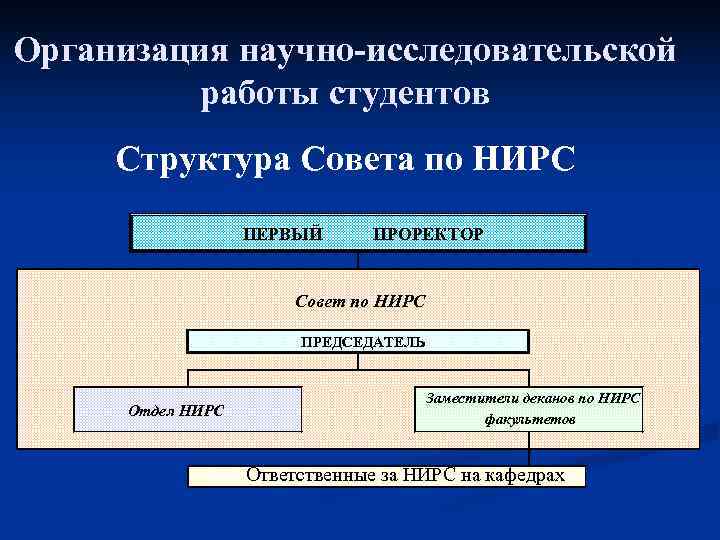 Организация научно-исследовательской работы студентов

Структура Совета по НИРС

ПЕРВЫЙ ПРОРЕКТОР

Совет по НИРС

ПРЕДСЕДАТЕЛЬ

Отдел НИРС

Заместители деканов по НИРС факультетов

Ответственные за НИРС на кафедрах